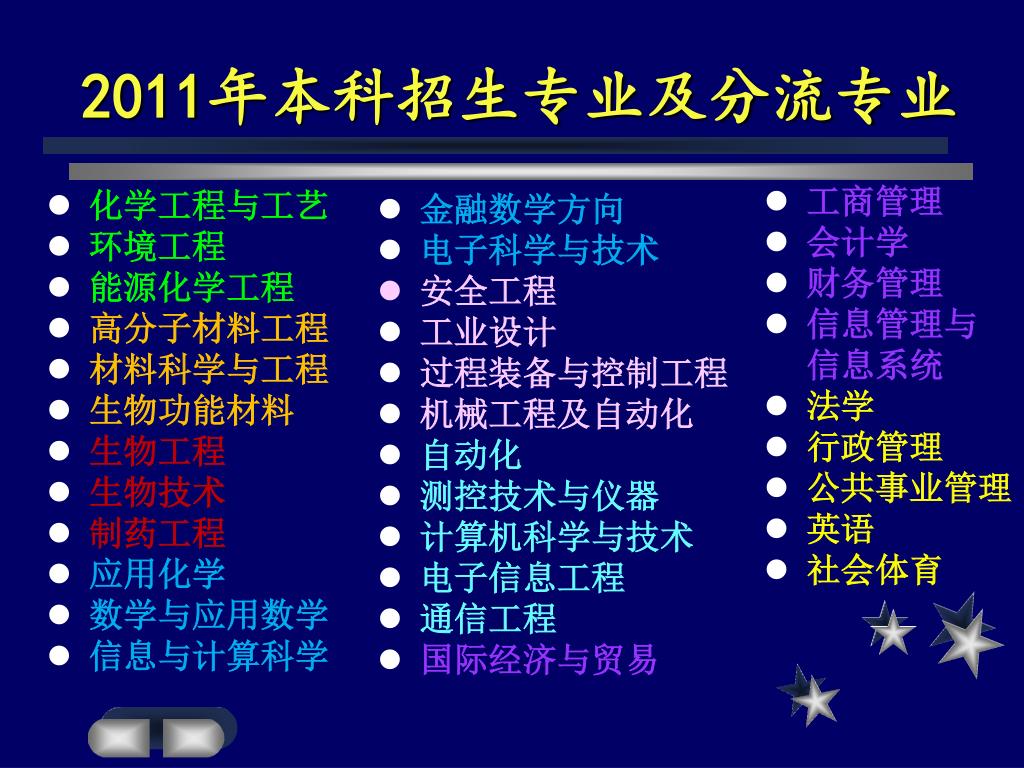 2011年本科招生专业及分流专业

- 化学工程与工艺
- 环境工程
- 能源化学工程
- 高分子材料工程
- 材料科学与工程
- 生物功能材料
- 生物工程
- 生物技术
- 制药工程
- 应用化学
- 数学与应用数学
- 信息与计算科学

- 金融数学方向
- 电子科学与技术
- 安全工程
- 工业设计
- 过程装备与控制工程
- 机械工程及自动化
- 自动化
- 测控技术与仪器
- 计算机科学与技术
- 电子信息工程
- 通信工程
- 国际经济与贸易

- 工商管理
- 会计学
- 财务管理
- 信息管理与信息系统
- 法学
- 行政管理
- 公共事业管理
- 英语
- 社会体育